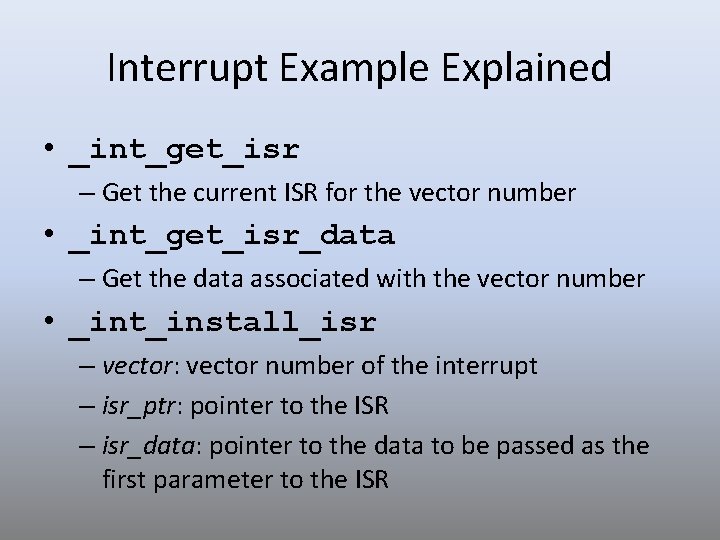 Interrupt Example Explained

• _int_get_isr
– Get the current ISR for the vector number

• _int_get_isr_data
– Get the data associated with the vector number

• _int_install_isr
– vector: vector number of the interrupt
– isr_ptr: pointer to the ISR
– isr_data: pointer to the data to be passed as the first parameter to the ISR